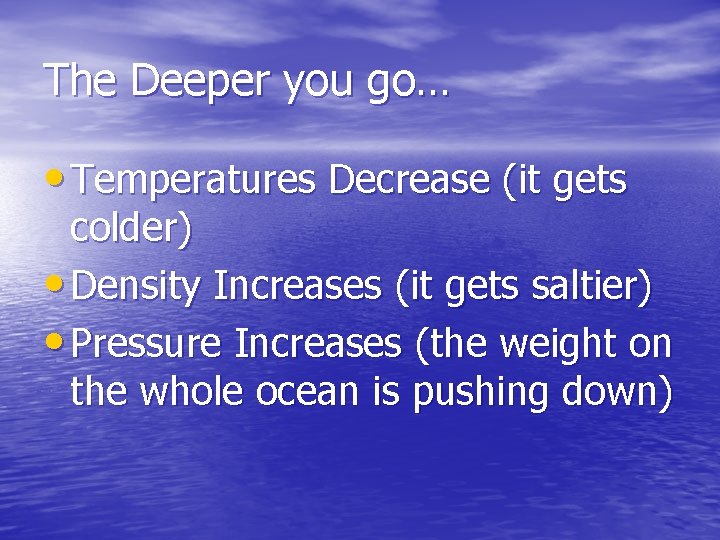 The Deeper you go…

• Temperatures Decrease (it gets colder)
• Density Increases (it gets saltier)
• Pressure Increases (the weight on the whole ocean is pushing down)